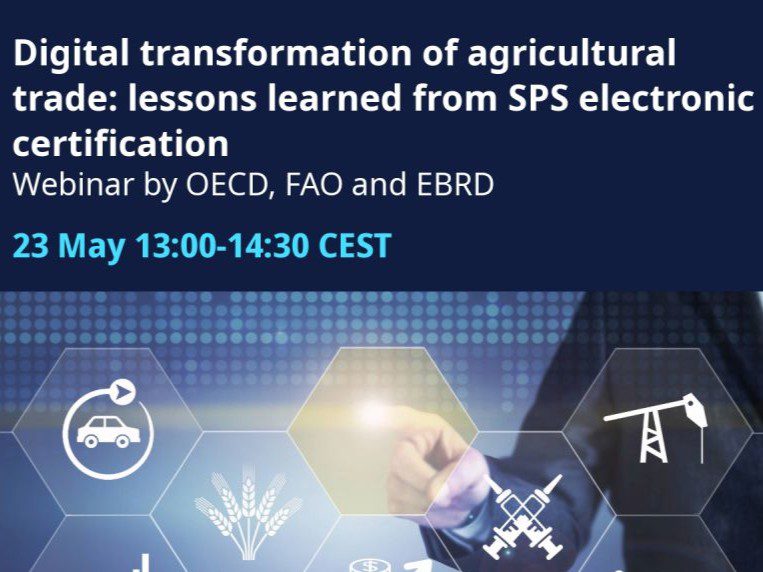 Digital transformation of agricultural trade: lessons learned from SPS electronic certification
Webinar by OECD, FAO and EBRD

23 May 13:00-14:30 CEST